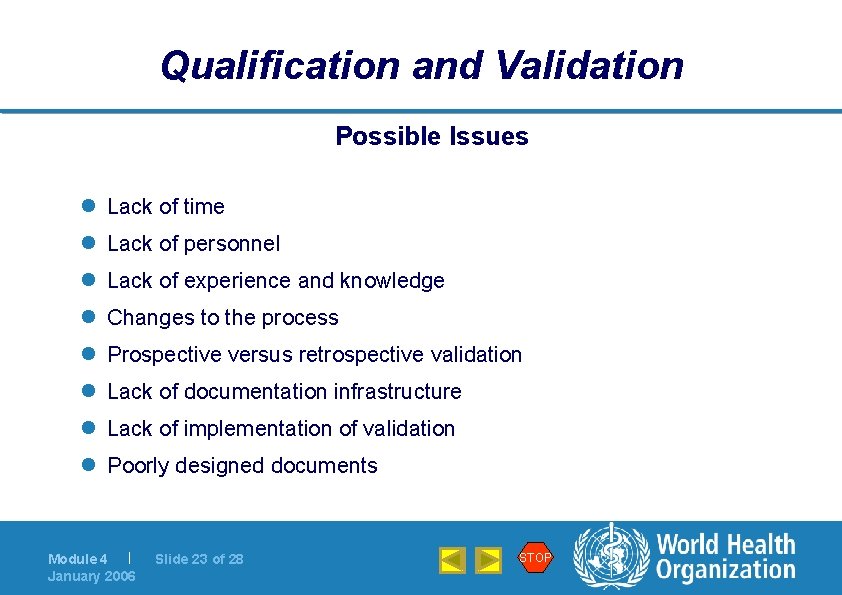 Qualification and Validation

Possible Issues

- Lack of time
- Lack of personnel
- Lack of experience and knowledge
- Changes to the process
- Prospective versus retrospective validation
- Lack of documentation infrastructure
- Lack of implementation of validation
- Poorly designed documents

Module 4 | Slide 23 of 28
January 2006

STOP

World Health Organization